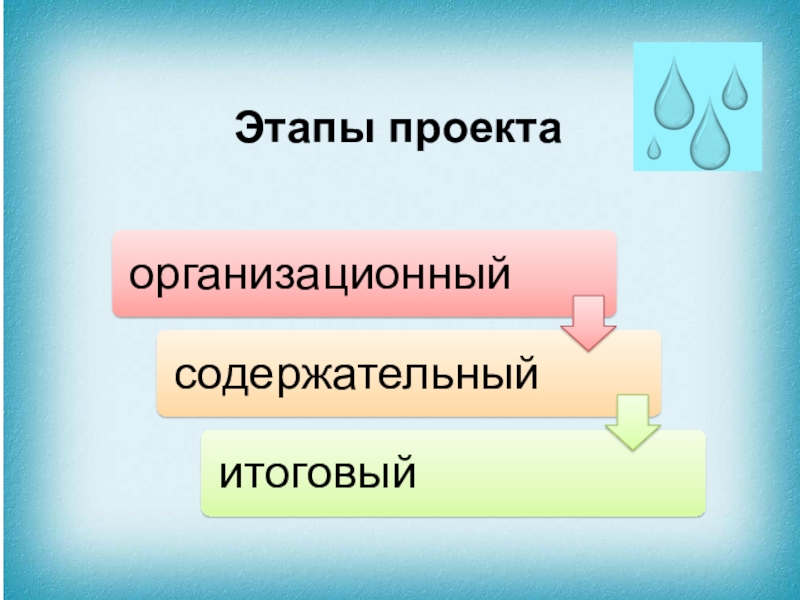 Этапы проекта

организационный

содержательный

итоговый